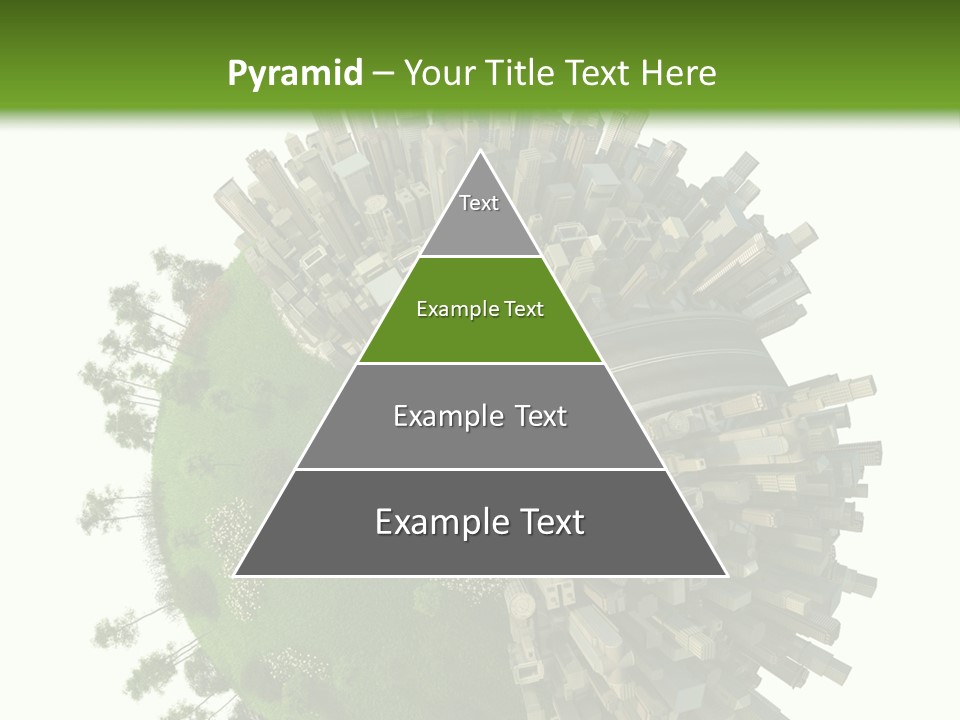 Pyramid – Your Title Text Here

Text

Example Text

Example Text

Example Text